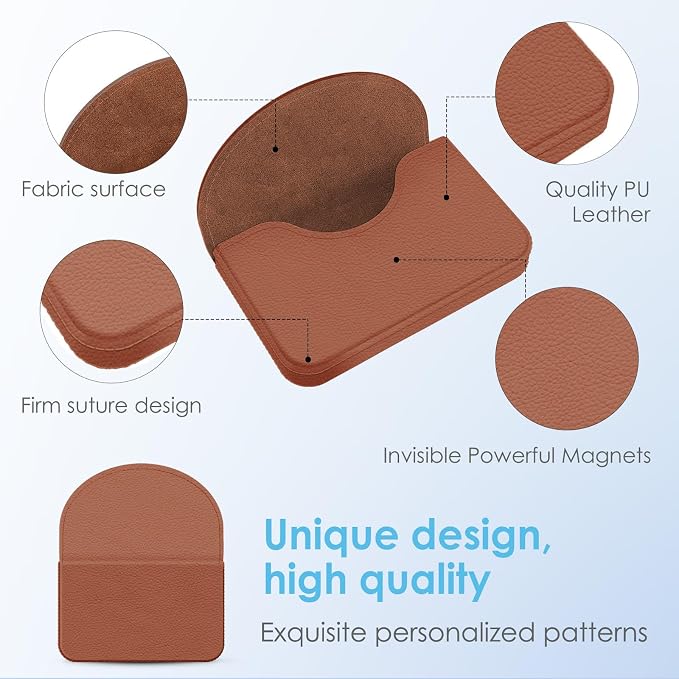 Fabric surface

Quality PU Leather

Firm suture design

Invisible Powerful Magnets

Unique design, high quality

Exquisite personalized patterns